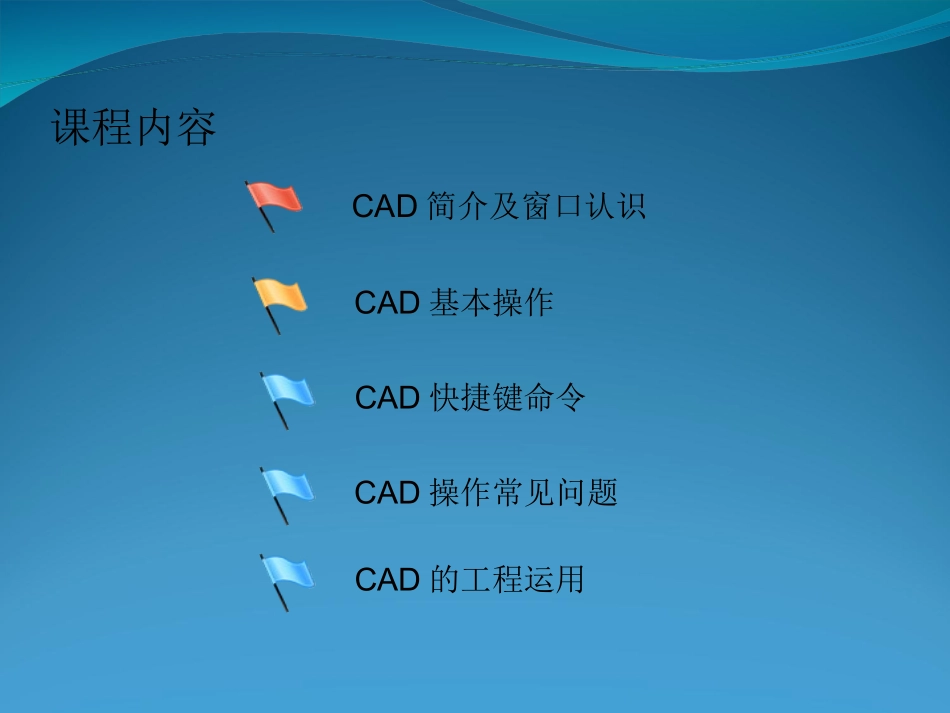 课程内容

CAD 简介及窗口认识

CAD 基本操作

CAD 快捷键命令

CAD 操作常见问题

CAD 的工程运用